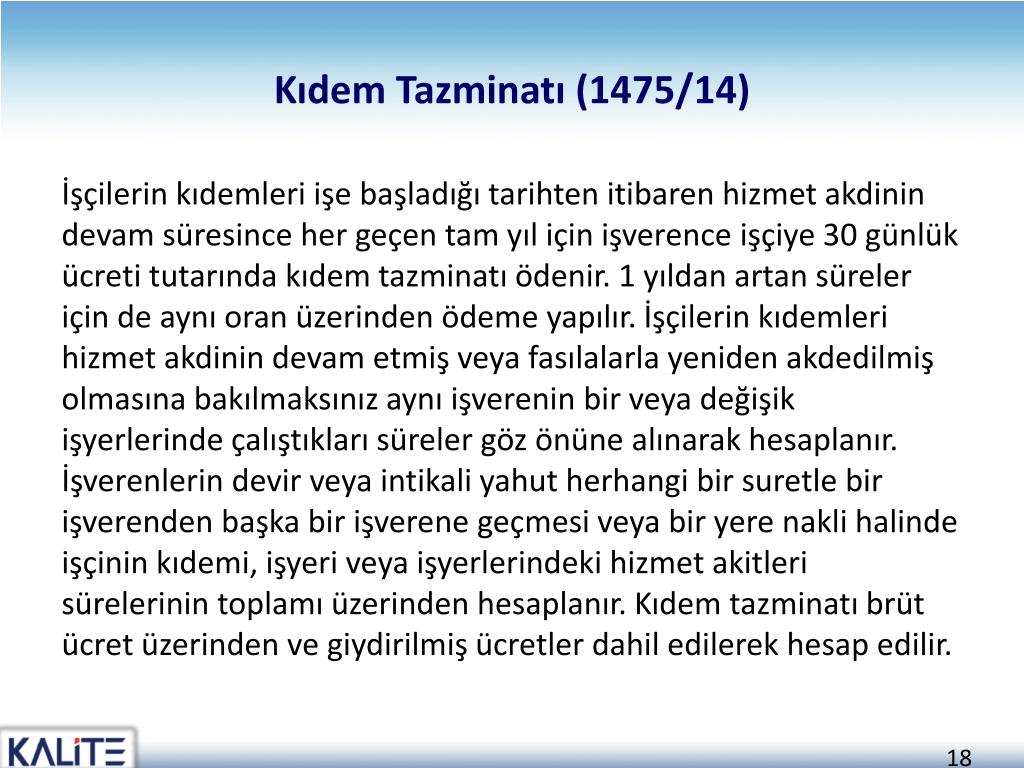 Kıdem Tazminatı (1475/14)

İşçilerin kıdemleri işe başladığı tarihten itibaren hizmet akdinin devam süresince her geçen tam yıl için işverence işçiye 30 günlük ücreti tutarında kıdem tazminatı ödenir. 1 yıldan artan süreler için de aynı oran üzerinden ödeme yapılır. İşçilerin kıdemleri hizmet akdinin devam etmiş veya fasılalarla yeniden akdedilmiş olmasına bakılmaksınız aynı işverenin bir veya değişik işyerlerinde çalıştıkları süreler göz önüne alınarak hesaplanır. İşverenlerin devir veya intikali yahut herhangi bir suretle bir işverenden başka bir işverene geçmesi veya bir yere nakli halinde işçinin kıdemi, işyeri veya işyerlerindeki hizmet akitleri sürelerinin toplamı üzerinden hesaplanır. Kıdem tazminatı brüt ücret üzerinden ve giydirilmiş ücretler dahil edilerek hesap edilir.

KALİTE

18